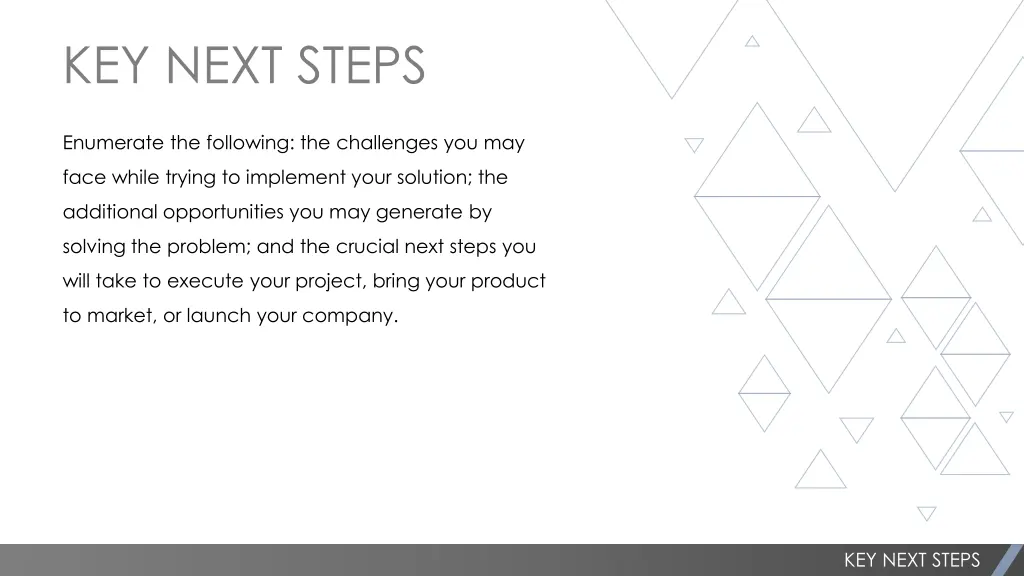 KEY NEXT STEPS

Enumerate the following: the challenges you may face while trying to implement your solution; the additional opportunities you may generate by solving the problem; and the crucial next steps you will take to execute your project, bring your product to market, or launch your company.

KEY NEXT STEPS